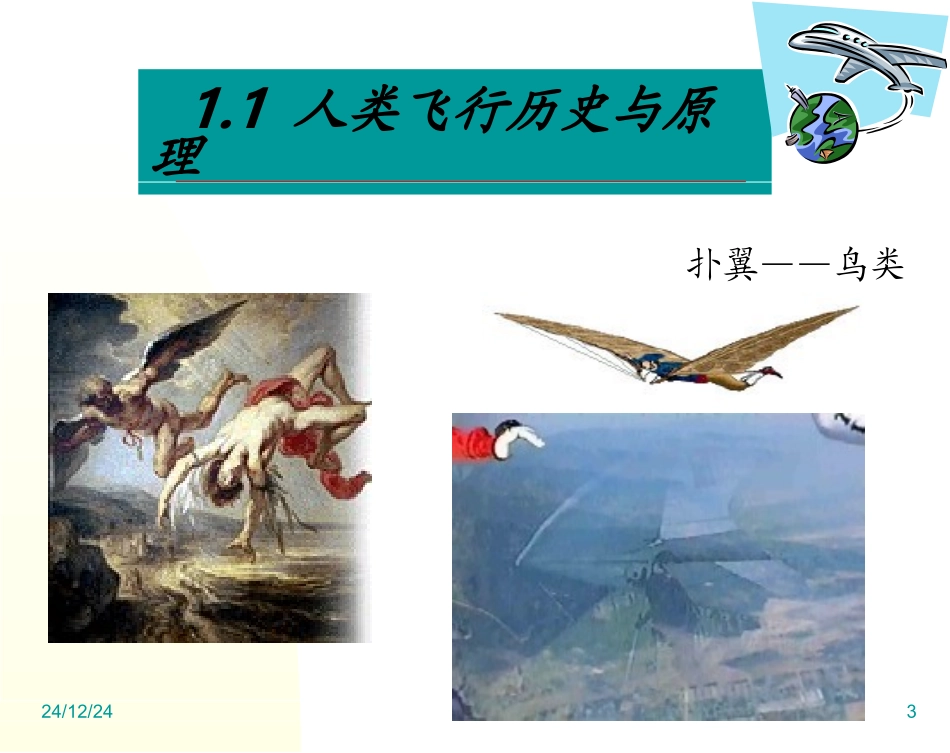 1.1 人类飞行历史与原理

扑翼——鸟类

24/12/24

3